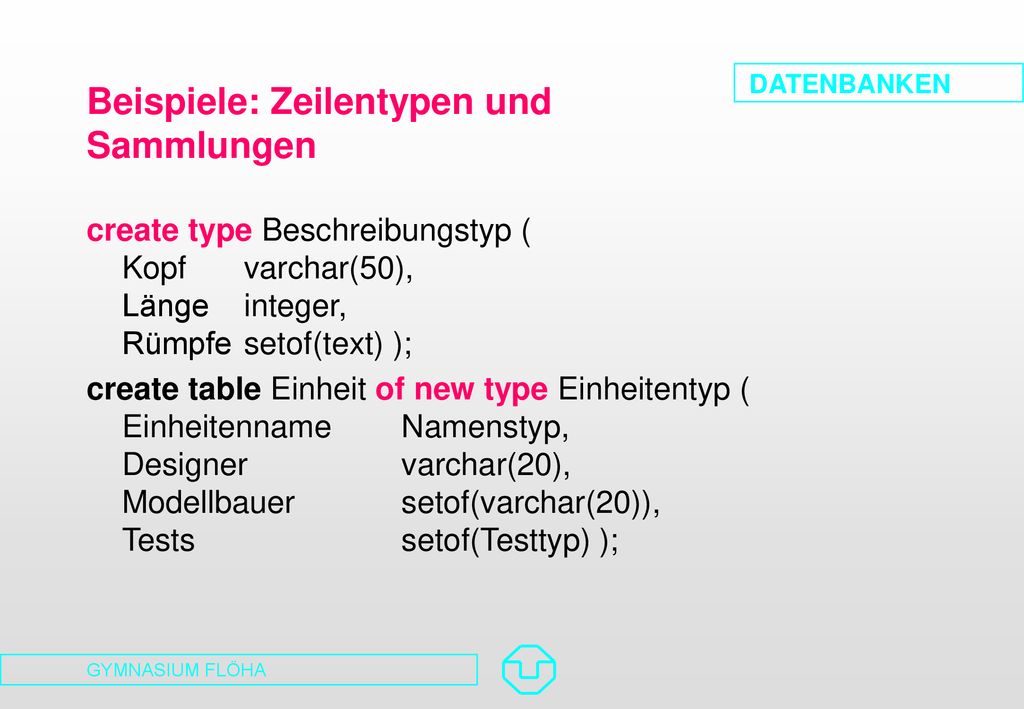 DATENBANKEN

Beispiele: Zeilentypen und Sammlungen

create type Beschreibungstyp (
Kopf varchar(50),
Länge integer,
Rümpfe setof(text) );

create table Einheit of new type Einheitentyp (
Einheitenname Namenstyp,
Designer varchar(20),
Modellbauer setof(varchar(20)),
Tests setof(Testtyp) );

GYMNASIUM FLÖHA